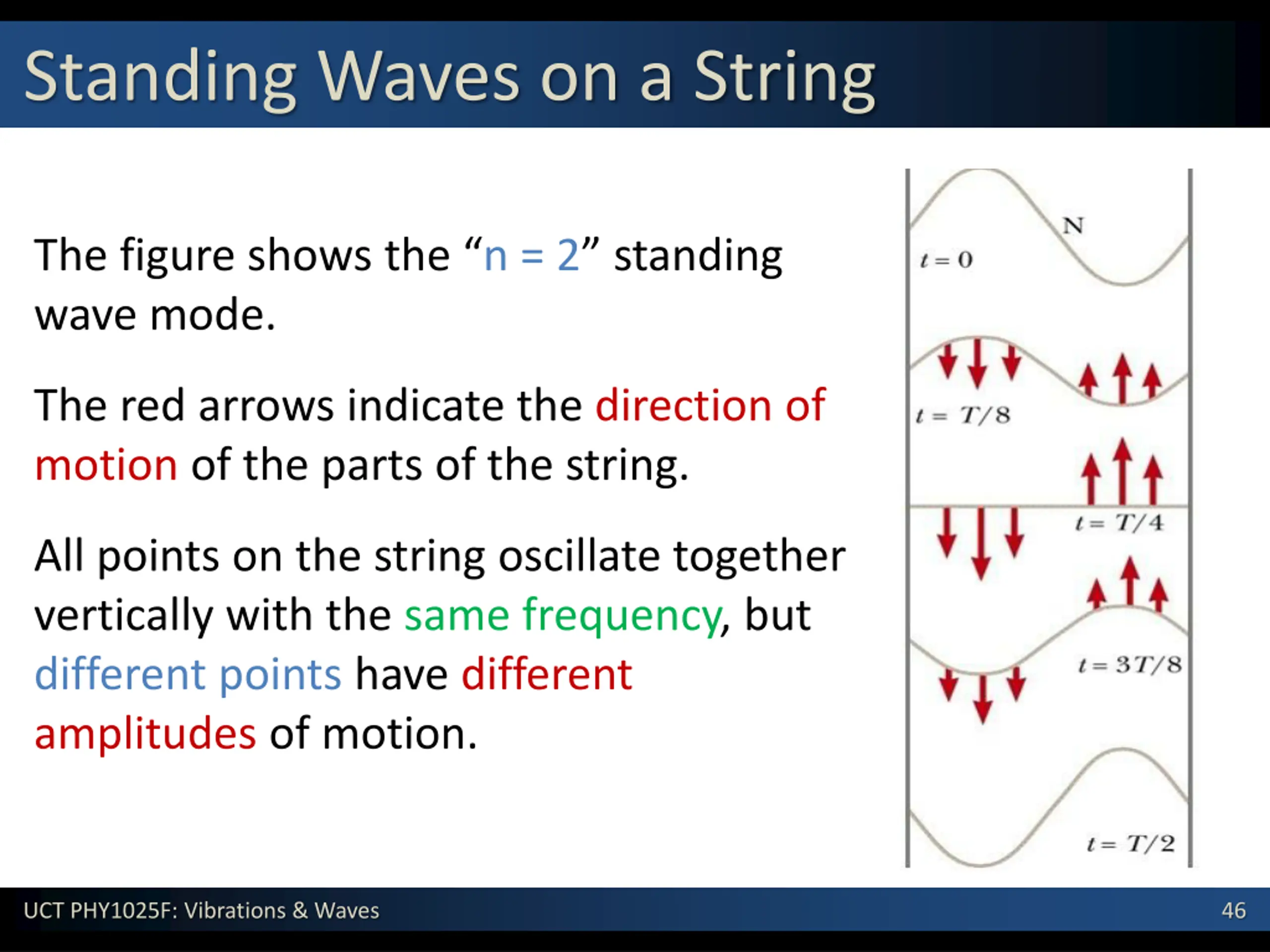 Standing Waves on a String

The figure shows the “n = 2” standing wave mode.

The red arrows indicate the direction of motion of the parts of the string.

All points on the string oscillate together vertically with the same frequency, but different points have different amplitudes of motion.

N
$t = 0$
$t = T/8$
$t = T/4$
$t = 3T/8$
$t = T/2$

UCT PHY1025F: Vibrations & Waves
46